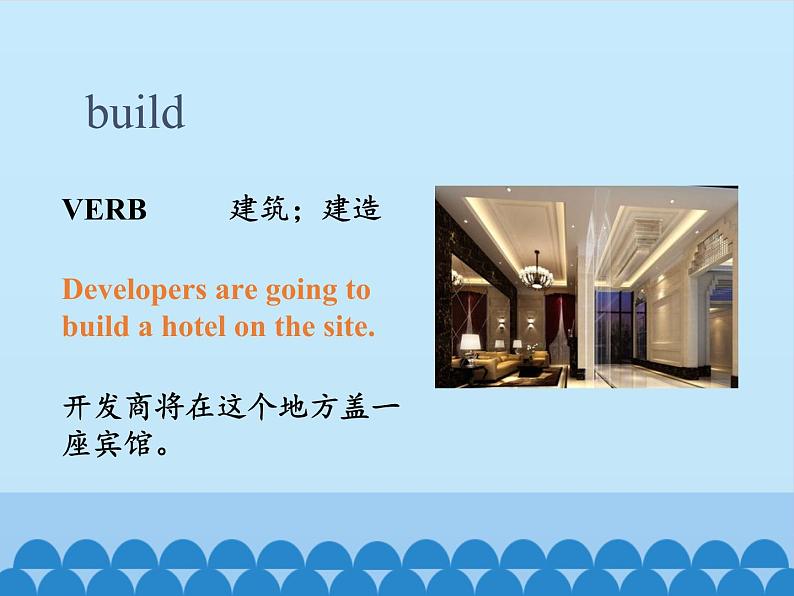 build

VERB 建筑；建造

Developers are going to build a hotel on the site.

开发商将在这个地方盖一座宾馆。